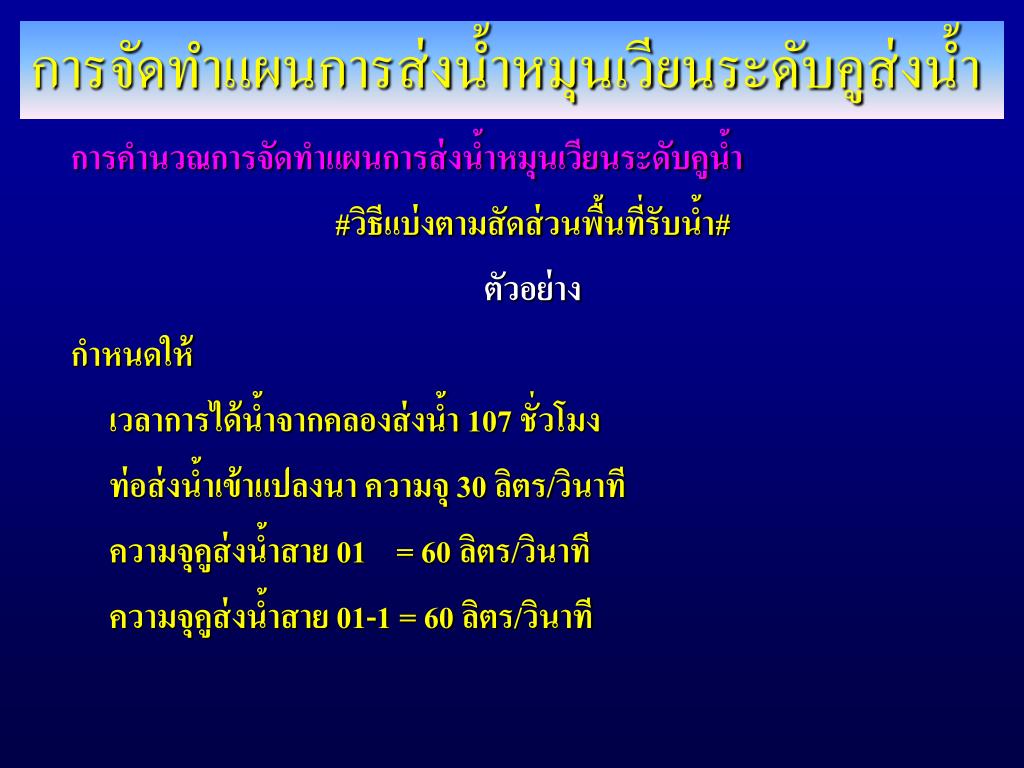 การจัดทำแผนการส่งน้ำหมุนเวียนระดับคูส่งน้ำ

การคำนวณการจัดทำแผนการส่งน้ำหมุนเวียนระดับคูน้ำ

#วิธีแบ่งตามสัดส่วนพื้นที่รับน้ำ#

ตัวอย่าง

กำหนดให้

เวลาการได้น้ำจากคลองส่งน้ำ 107 ชั่วโมง

ท่อส่งน้ำเข้าแปลงนา ความจุ 30 ลิตร/วินาที

ความจุคูส่งน้ำสาย 01 = 60 ลิตร/วินาที

ความจุคูส่งน้ำสาย 01-1 = 60 ลิตร/วินาที